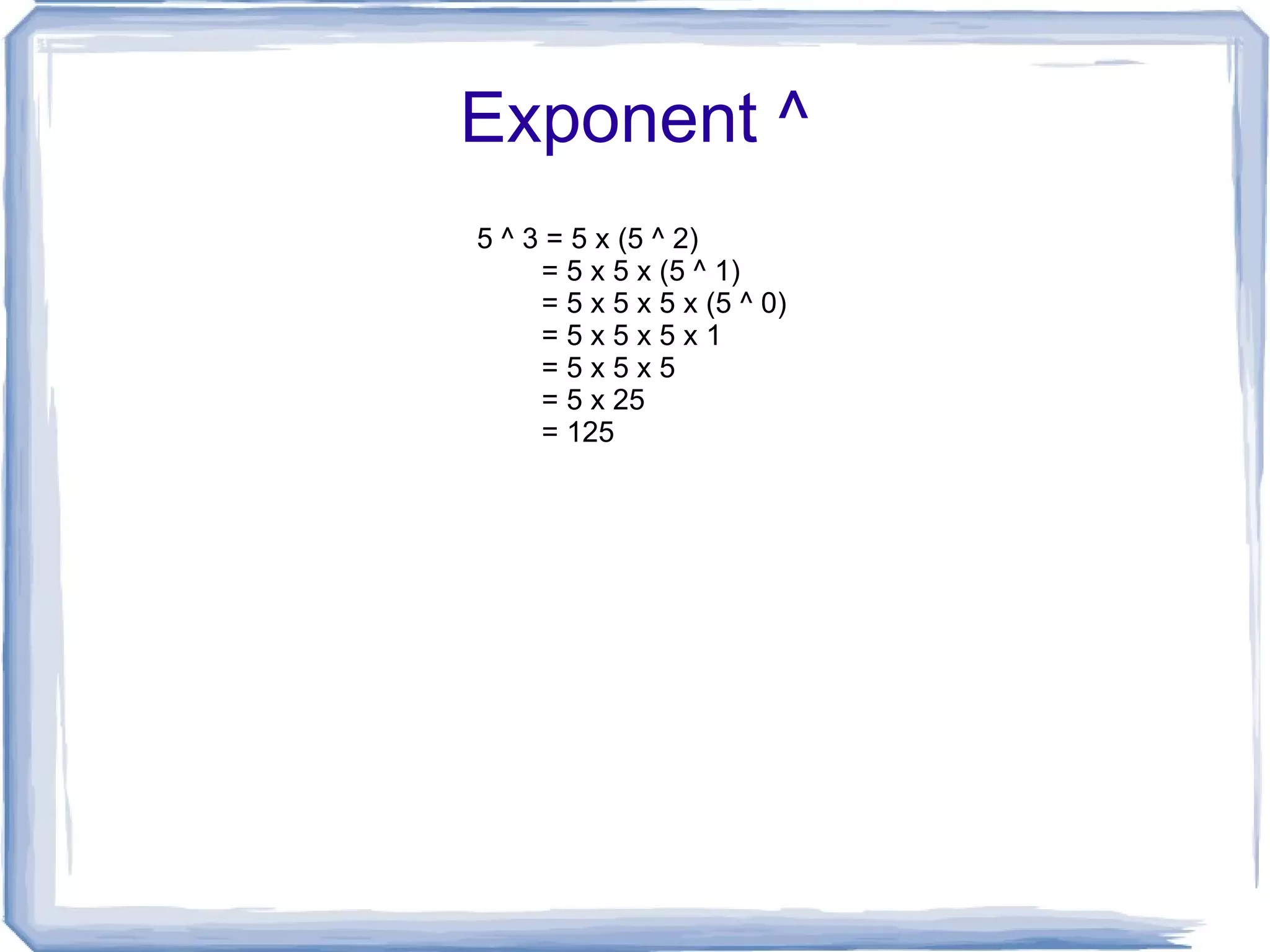 Exponent ^

5 ^ 3 = 5 x (5 ^ 2)
= 5 x 5 x (5 ^ 1)
= 5 x 5 x 5 x (5 ^ 0)
= 5 x 5 x 5 x 1
= 5 x 5 x 5
= 5 x 25
= 125